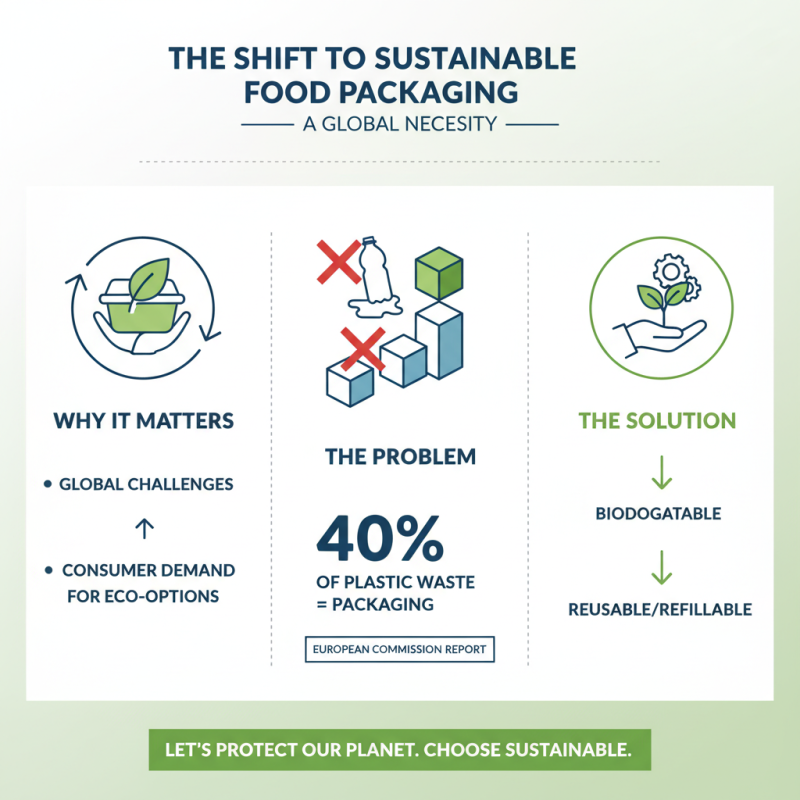 THE SHIFT TO SUSTAINABLE FOOD PACKAGING

A GLOBAL NECESITY

WHY IT MATTERS

• GLOBAL CHALLENGES

↑

• CONSUMER DEMAND FOR ECO-OPTIONS

THE PROBLEM

40%

OF PLASTIC WASTE = PACKAGING

EUROPEAN COMMISSION REPORT

THE SOLUTION

↓

BIODOGATABLE

↓

REUSABLE/REFILLABLE

LET'S PROTECT OUR PLANET. CHOOSE SUSTAINABLE.